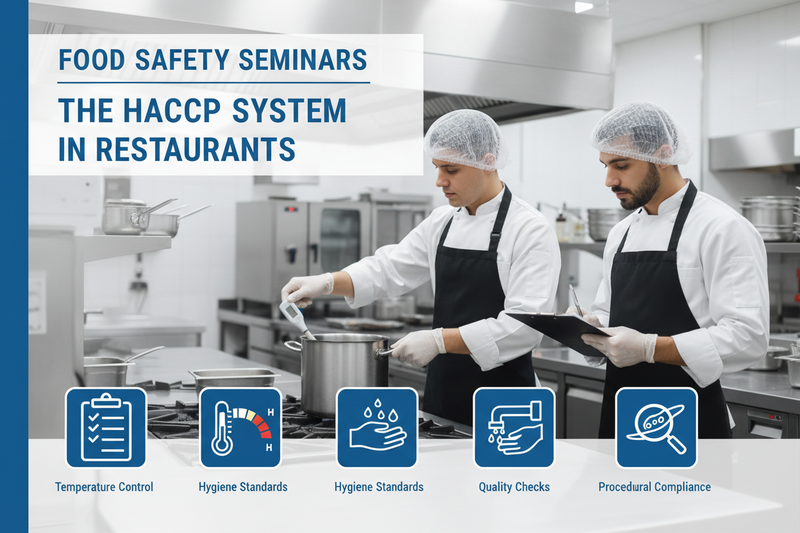 FOOD SAFETY SEMINARS

THE HACCP SYSTEM IN RESTAURANTS

H
H

Temperature Control

Hygiene Standards

Hygiene Standards

Quality Checks

Procedural Compliance